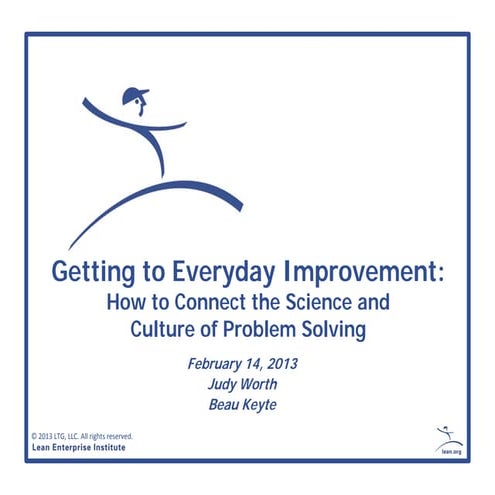 Getting to Everyday Improvement:
How to Connect the Science and Culture of Problem Solving

February 14, 2013
Judy Worth
Beau Keyte

© 2013 LTG, LLC. All rights reserved.
Lean Enterprise Institute

lean.org